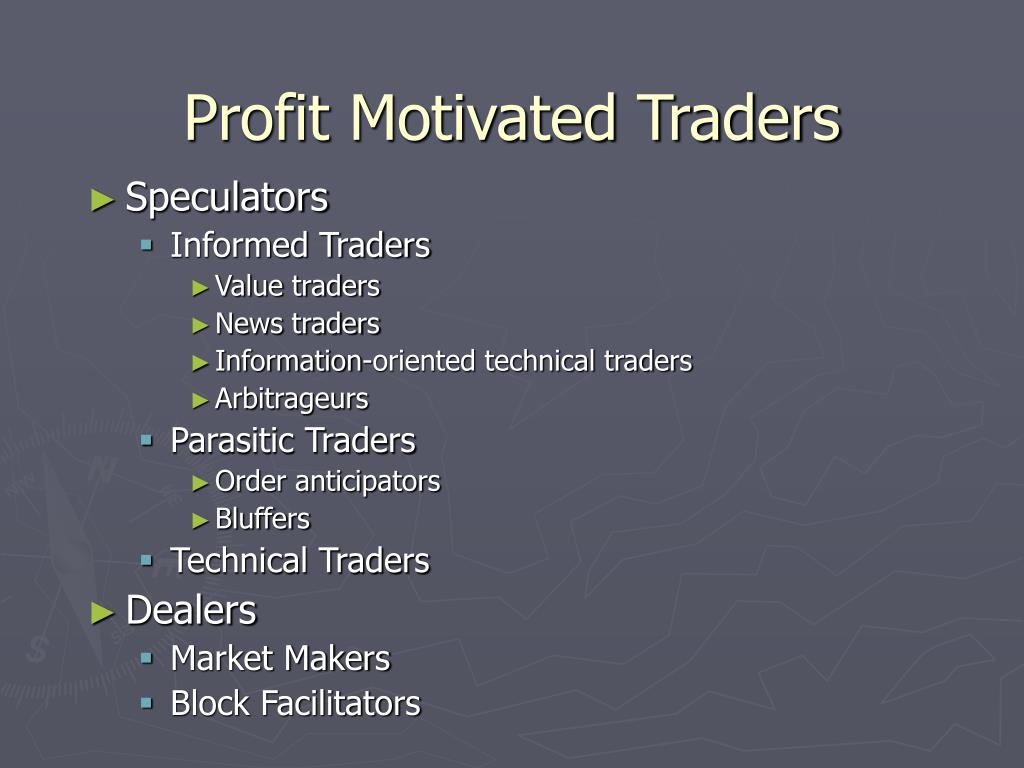 Profit Motivated Traders

► Speculators
▪ Informed Traders
► Value traders
► News traders
► Information-oriented technical traders
► Arbitrageurs
▪ Parasitic Traders
► Order anticipators
► Bluffers
▪ Technical Traders
► Dealers
▪ Market Makers
▪ Block Facilitators